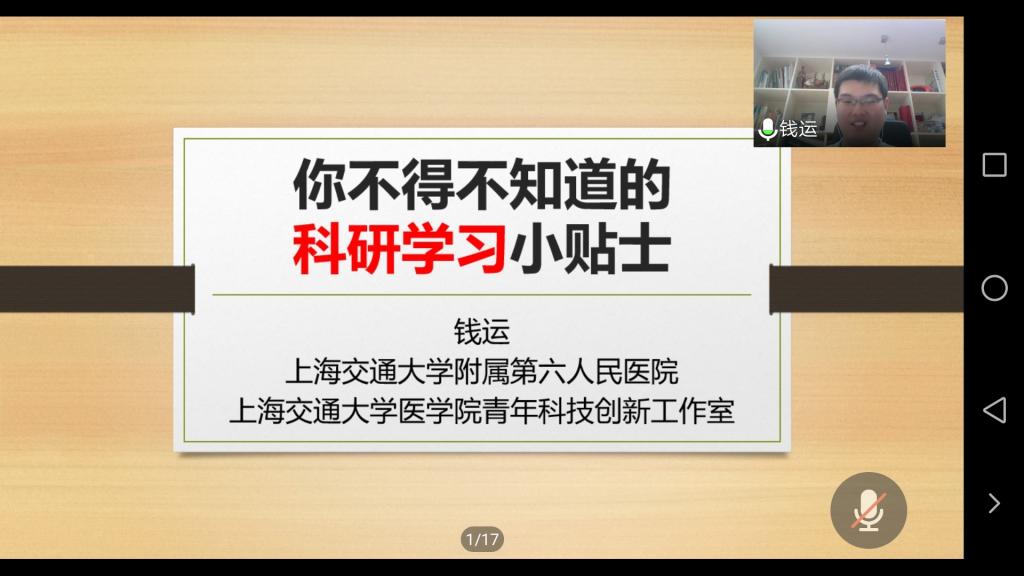 钱运

你不得不知道的
科研学习小贴士

钱运
上海交通大学附属第六人民医院
上海交通大学医学院青年科技创新工作室

1/17